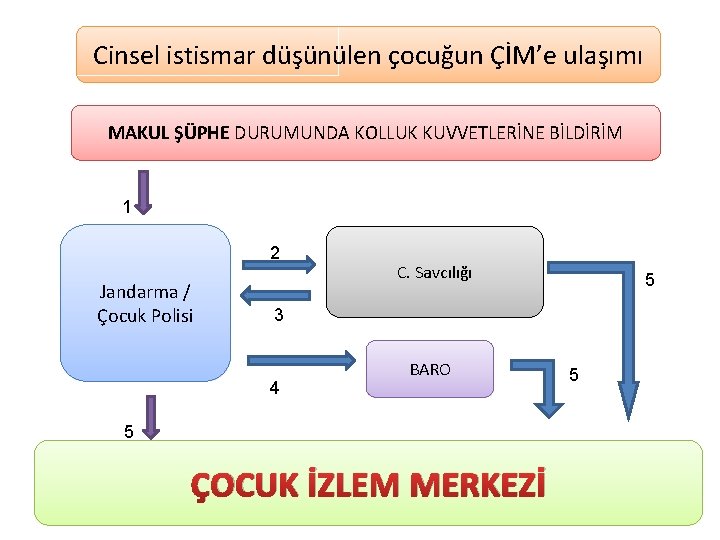 Cinsel istismar düşünülen çocuğun ÇİM'e ulaşımı

MAKUL ŞÜPHE DURUMUNDA KOLLUK KUVVETLERİNE BİLDİRİM

1

Jandarma / Çocuk Polisi

2

3

C. Savcılığı

5

4

BARO

5

5

ÇOCUK İZLEM MERKEZİ